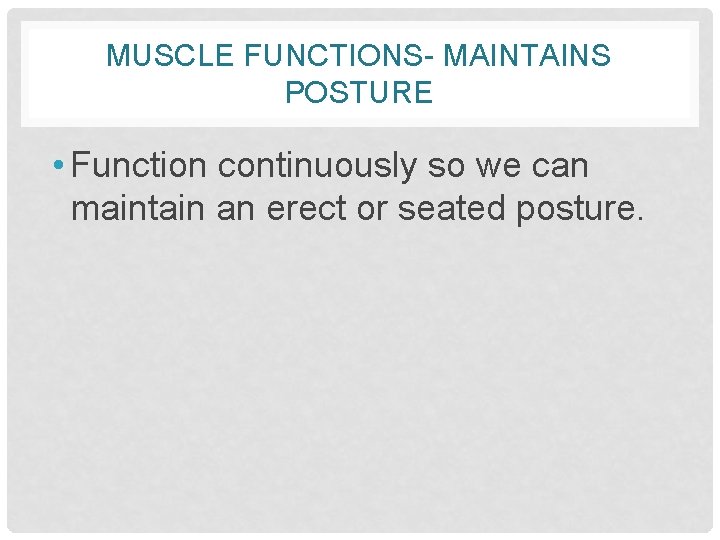 MUSCLE FUNCTIONS- MAINTAINS POSTURE

• Function continuously so we can maintain an erect or seated posture.